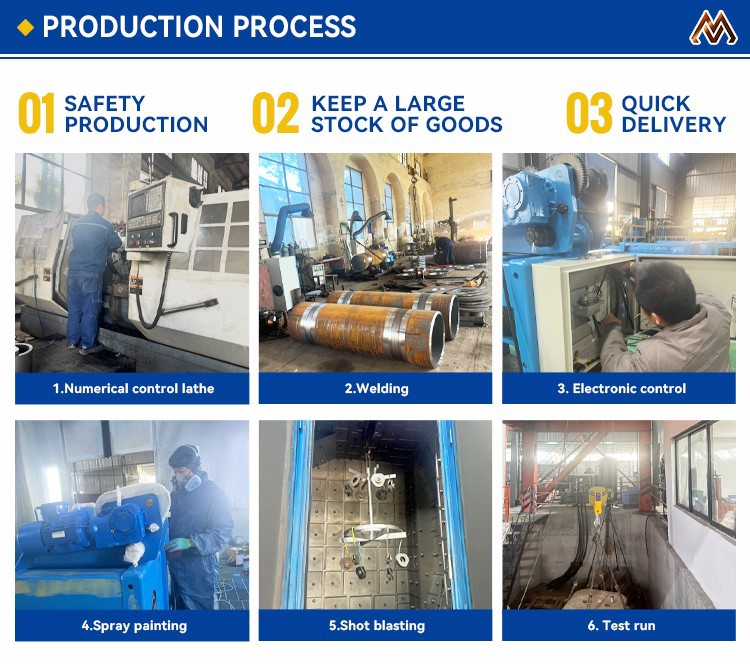 PRODUCTION PROCESS

01 SAFETY PRODUCTION

02 KEEP A LARGE STOCK OF GOODS

03 QUICK DELIVERY

1.Numerical control lathe

2.Welding

3. Electronic control

4.Spray painting

5.Shot blasting

6. Test run